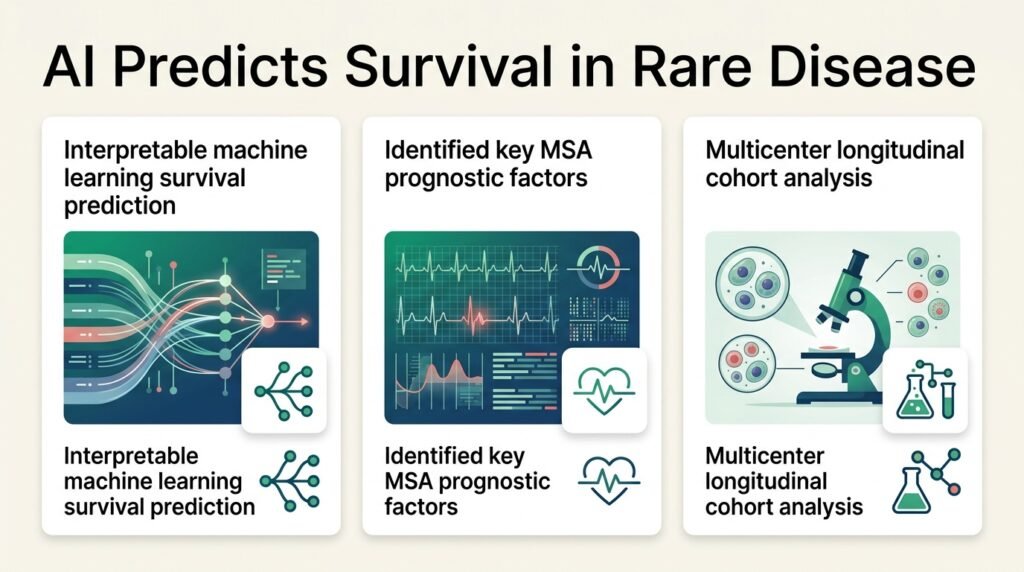 AI Predicts Survival in Rare Disease

Interpretable machine learning survival prediction

Interpretable machine learning survival prediction

Identified key MSA prognostic factors

Identified key MSA prognostic factors

Multicenter longitudinal cohort analysis

Multicenter longitudinal cohort analysis